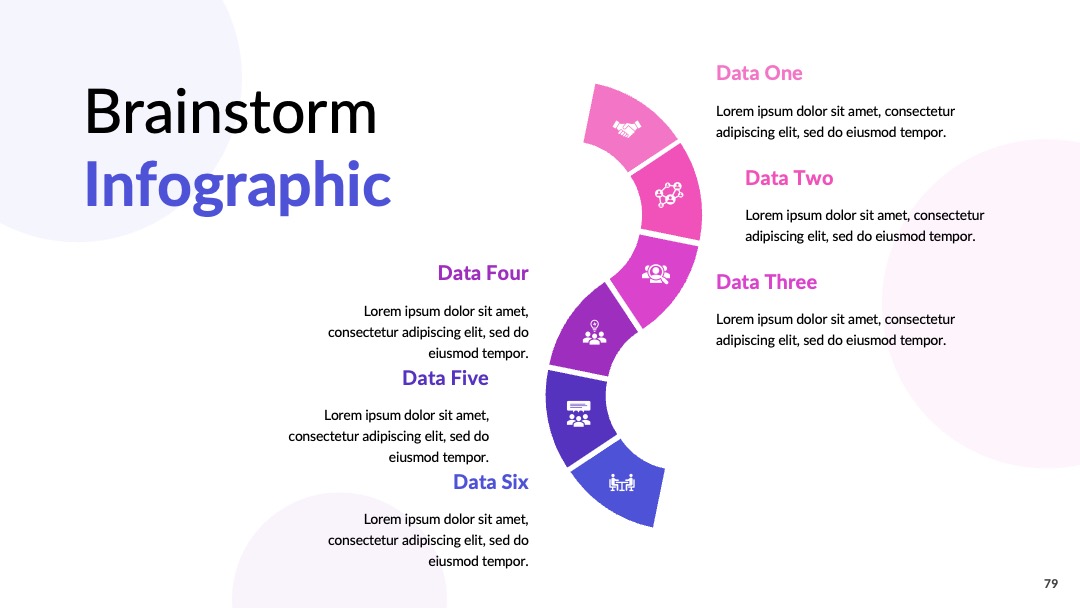 Brainstorm
Infographic

Data One

Lorem ipsum dolor sit amet, consectetur adipiscing elit, sed do eiusmod tempor.

Data Two

Lorem ipsum dolor sit amet, consectetur adipiscing elit, sed do eiusmod tempor.

Data Three

Lorem ipsum dolor sit amet, consectetur adipiscing elit, sed do eiusmod tempor.

Data Four

Lorem ipsum dolor sit amet, consectetur adipiscing elit, sed do eiusmod tempor.

Data Five

Lorem ipsum dolor sit amet, consectetur adipiscing elit, sed do eiusmod tempor.

Data Six

Lorem ipsum dolor sit amet, consectetur adipiscing elit, sed do eiusmod tempor.

79